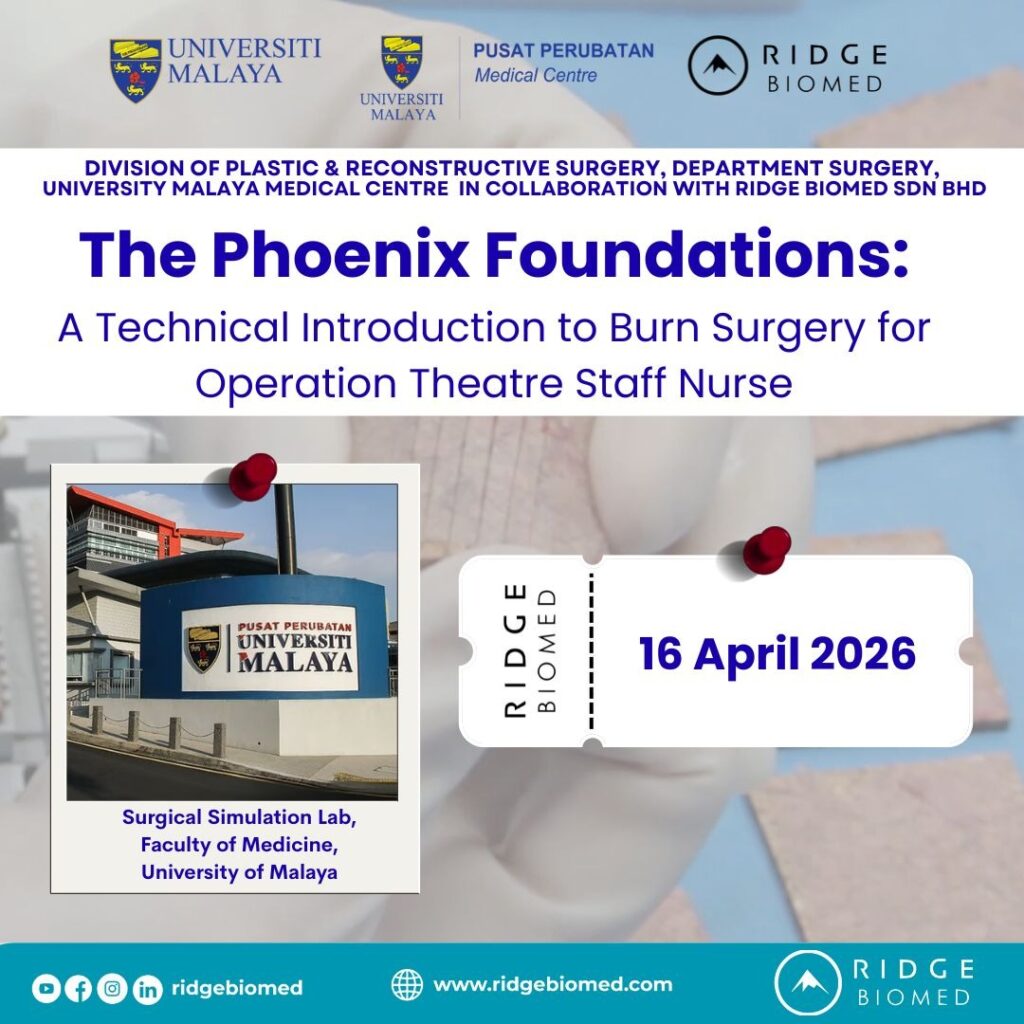 UNIVERSITI MALAYA

UNIVERSITI MALAYA

PUSAT PERUBATAN
Medical Centre

RIDGE BIOMED

DIVISION OF PLASTIC & RECONSTRUCTIVE SURGERY, DEPARTMENT SURGERY, UNIVERSITY MALAYA MEDICAL CENTRE IN COLLABORATION WITH RIDGE BIOMED SDN BHD

The Phoenix Foundations:
A Technical Introduction to Burn Surgery for Operation Theatre Staff Nurse

PUSAT PERUBATAN
UNIVERSITI MALAYA

Surgical Simulation Lab, Faculty of Medicine, University of Malaya

RIDGE BIOMED

16 April 2026

ridgebiomed

www.ridgebiomed.com

RIDGE BIOMED